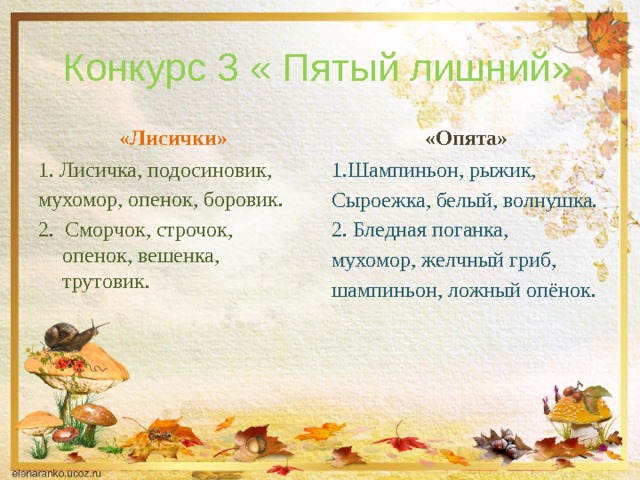 Конкурс 3 « Пятый лишний»

«Лисички»

1. Лисичка, подосиновик, мухомор, опенок, боровик.

2. Сморчок, строчок, опенок, вешенка, трутовик.

«Опята»

1.Шампиньон, рыжик, Сыроежка, белый, волнушка.

2. Бледная поганка, мухомор, желчный гриб, шампиньон, ложный опёнок.

elenaranko.ucoz.ru